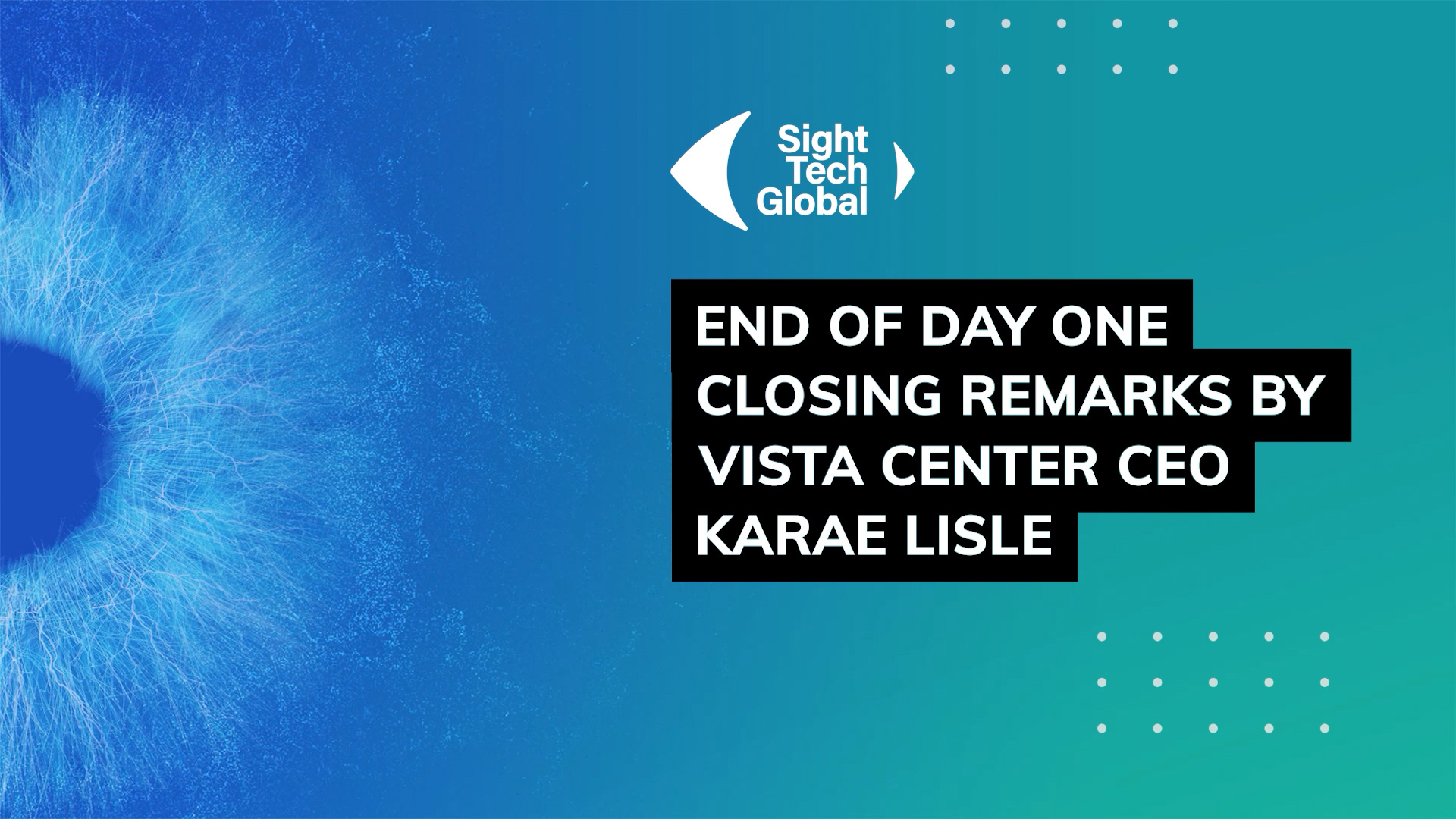 Sight Tech Global

END OF DAY ONE CLOSING REMARKS BY VISTA CENTER CEO KARAE LISLE